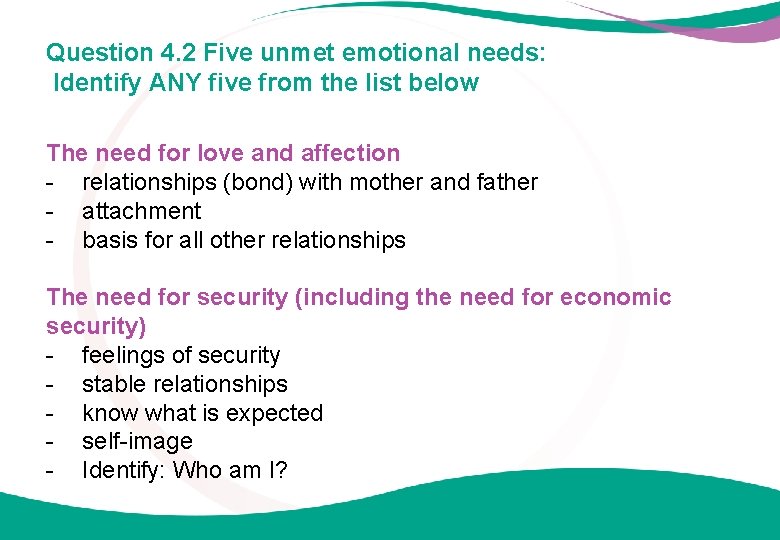 Question 4.2 Five unmet emotional needs:
Identify ANY five from the list below

The need for love and affection
- relationships (bond) with mother and father
- attachment
- basis for all other relationships

The need for security (including the need for economic security)
- feelings of security
- stable relationships
- know what is expected
- self-image
- Identify: Who am I?